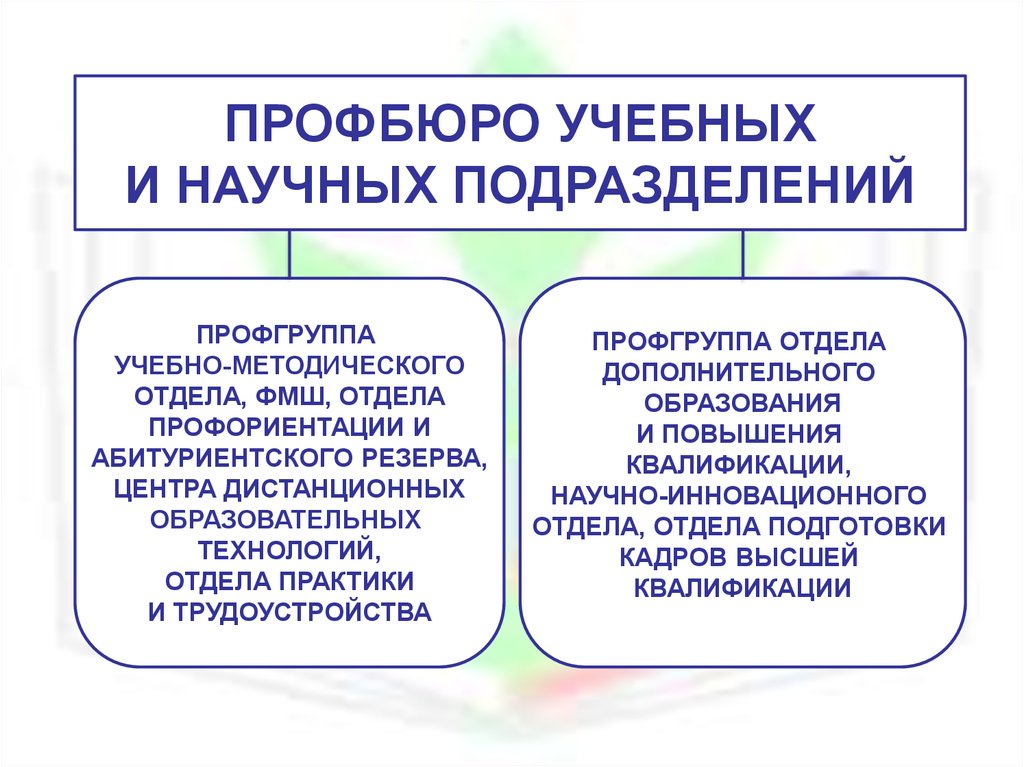 ПРОФБЮРО УЧЕБНЫХ И НАУЧНЫХ ПОДРАЗДЕЛЕНИЙ

ПРОФГРУППА УЧЕБНО-МЕТОДИЧЕСКОГО ОТДЕЛА, ФМШ, ОТДЕЛА ПРОФОРИЕНТАЦИИ И АБИТУРИЕНТСКОГО РЕЗЕРВА, ЦЕНТРА ДИСТАНЦИОННЫХ ОБРАЗОВАТЕЛЬНЫХ ТЕХНОЛОГИЙ, ОТДЕЛА ПРАКТИКИ И ТРУДОУСТРОЙСТВА

ПРОФГРУППА ОТДЕЛА ДОПОЛНИТЕЛЬНОГО ОБРАЗОВАНИЯ И ПОВЫШЕНИЯ КВАЛИФИКАЦИИ, НАУЧНО-ИННОВАЦИОННОГО ОТДЕЛА, ОТДЕЛА ПОДГОТОВКИ КАДРОВ ВЫСШЕЙ КВАЛИФИКАЦИИ